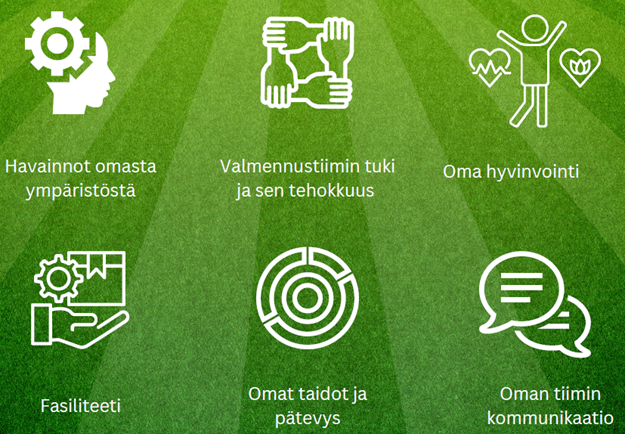 Havainnot omasta ympäristöstä

Valmennustiimin tuki ja sen tehokkuus

Oma hyvinvointi

Fasiliteeti

Omat taidot ja pätevys

Oman tiimin kommunikaatio